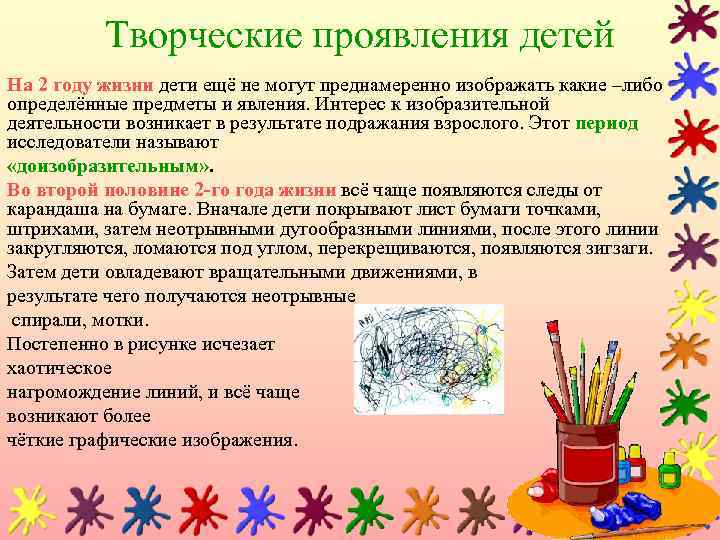 Творческие проявления детей

На 2 году жизни дети ещё не могут преднамеренно изображать какие –либо определённые предметы и явления. Интерес к изобразительной деятельности возникает в результате подражания взрослого. Этот период исследователи называют «доизобразительным».

Во второй половине 2-го года жизни всё чаще появляются следы от карандаша на бумаге. Вначале дети покрывают лист бумаги точками, штрихами, затем неотрывными дугообразными линиями, после этого линии закругляются, ломаются под углом, перекрещиваются, появляются зигзаги.

Затем дети овладевают вращательными движениями, в результате чего получаются неотрывные спирали, мотки.

Постепенно в рисунке исчезает хаотическое нагромождение линий, и всё чаще возникают более чёткие графические изображения.